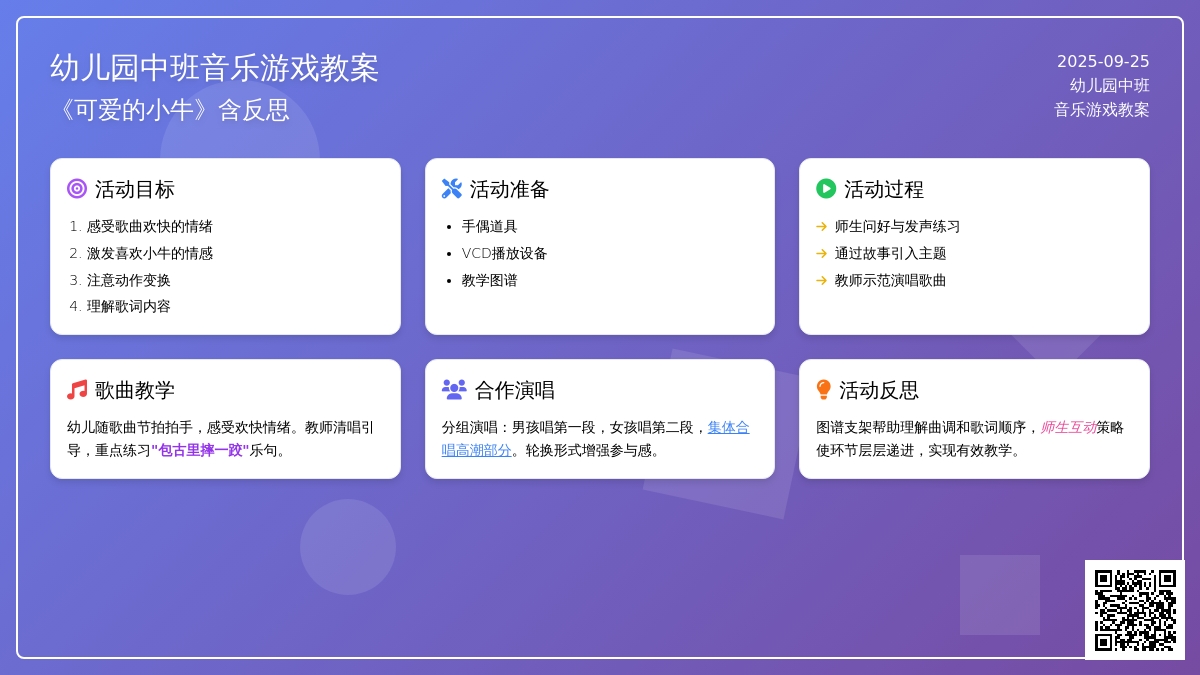 幼儿园中班音乐游戏教案
《可爱的小牛》含反思

2025-09-25
幼儿园中班
音乐游戏教案

活动目标
1. 感受歌曲欢快的情绪
2. 激发喜欢小牛的情感
3. 注意动作变换
4. 理解歌词内容

活动准备
• 手偶道具
• VCD播放设备
• 教学图谱

活动过程
→ 师生问好与发声练习
→ 通过故事引入主题
→ 教师示范演唱歌曲

歌曲教学
幼儿随歌曲节拍拍手，感受欢快情绪。教师清唱引导，重点练习"包古里摔一跤"乐句。

合作演唱
分组演唱：男孩唱第一段，女孩唱第二段，集体合唱高潮部分。轮换形式增强参与感。

活动反思
图谱支架帮助理解曲调和歌词顺序，师生互动策略使环节层层递进，实现有效教学。